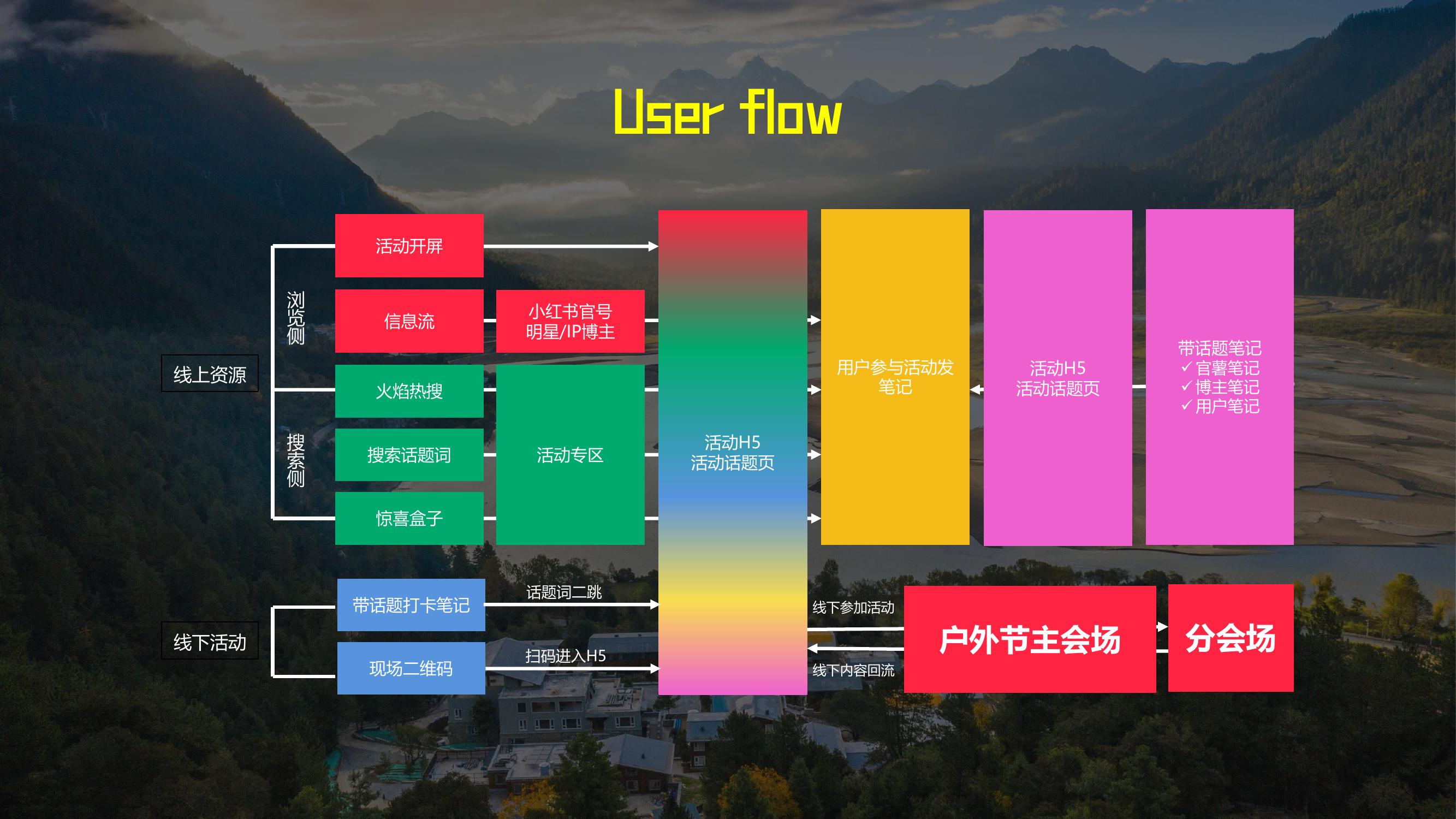 User flow

线上资源

浏览侧

搜索侧

活动开屏

信息流

小红书官号
明星/IP博主

火焰热搜

搜索话题词

惊喜盒子

活动专区

活动H5
活动话题页

用户参与活动发笔记

活动H5
活动话题页

带话题笔记
✓官薯笔记
✓博主笔记
✓用户笔记

线下活动

带话题打卡笔记

现场二维码

话题词二跳

扫码进入H5

线下参加活动

线下内容回流

户外节主会场

分会场